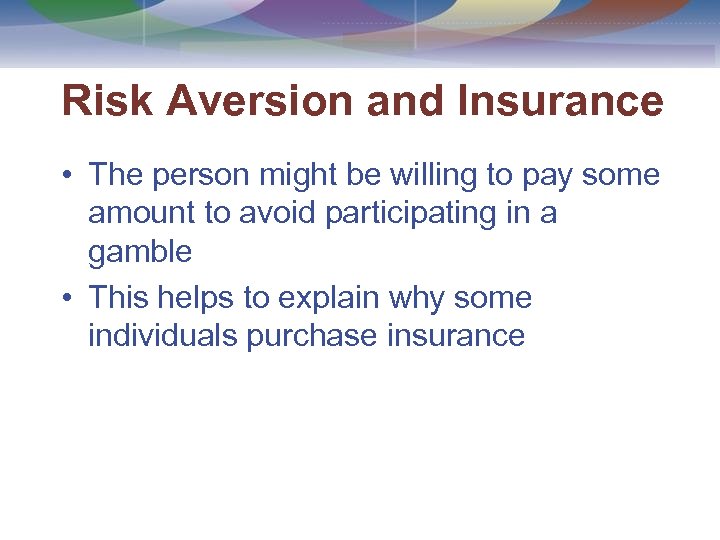 Risk Aversion and Insurance

• The person might be willing to pay some amount to avoid participating in a gamble
• This helps to explain why some individuals purchase insurance